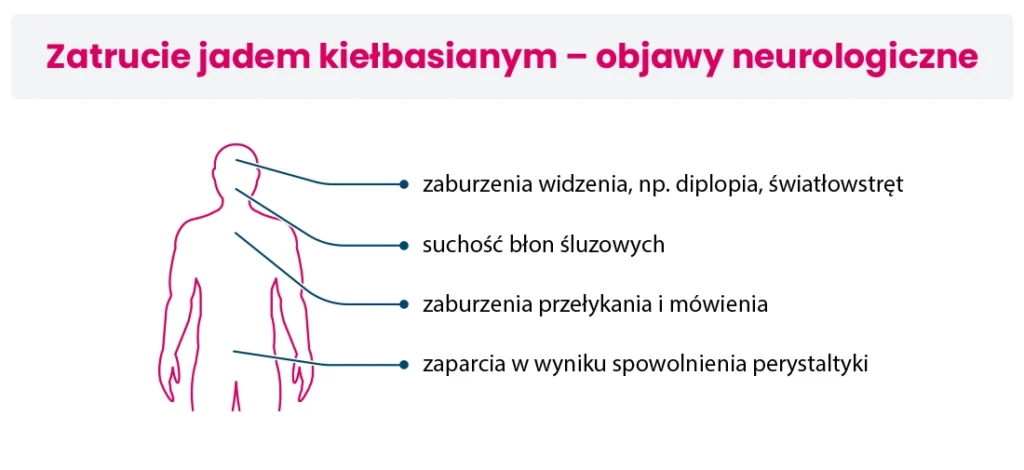 Zatrucie jadem kiełbasianym – objawy neurologiczne

zaburzenia widzenia, np. diplopia, światłowstręt

suchość błon śluzowych

zaburzenia przełykania i mówienia

zaparcia w wyniku spowolnienia perystaltyki